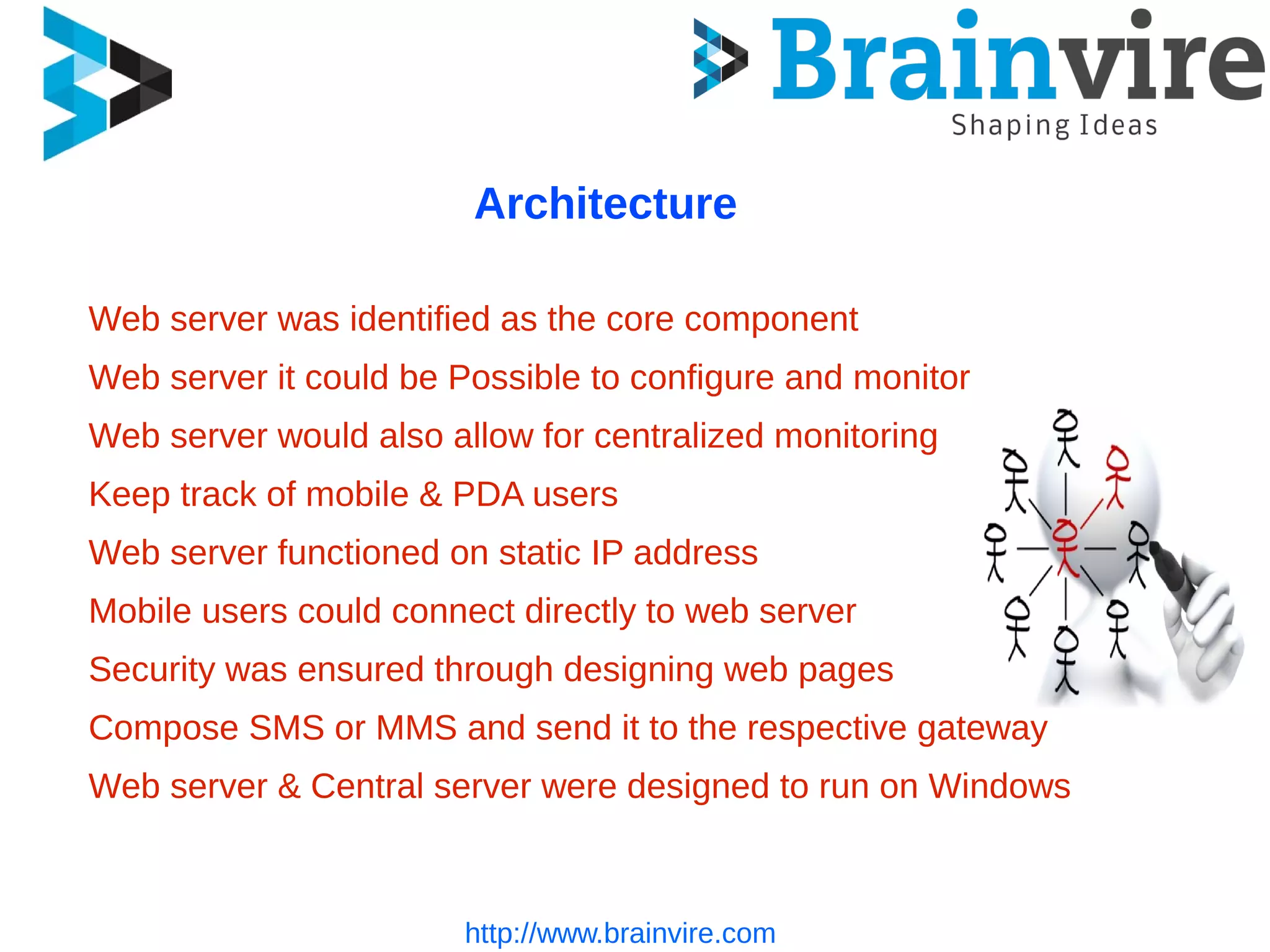 Brainvire
Shaping Ideas

Architecture

Web server was identified as the core component

Web server it could be Possible to configure and monitor

Web server would also allow for centralized monitoring

Keep track of mobile & PDA users

Web server functioned on static IP address

Mobile users could connect directly to web server

Security was ensured through designing web pages

Compose SMS or MMS and send it to the respective gateway

Web server & Central server were designed to run on Windows

http://www.brainvire.com